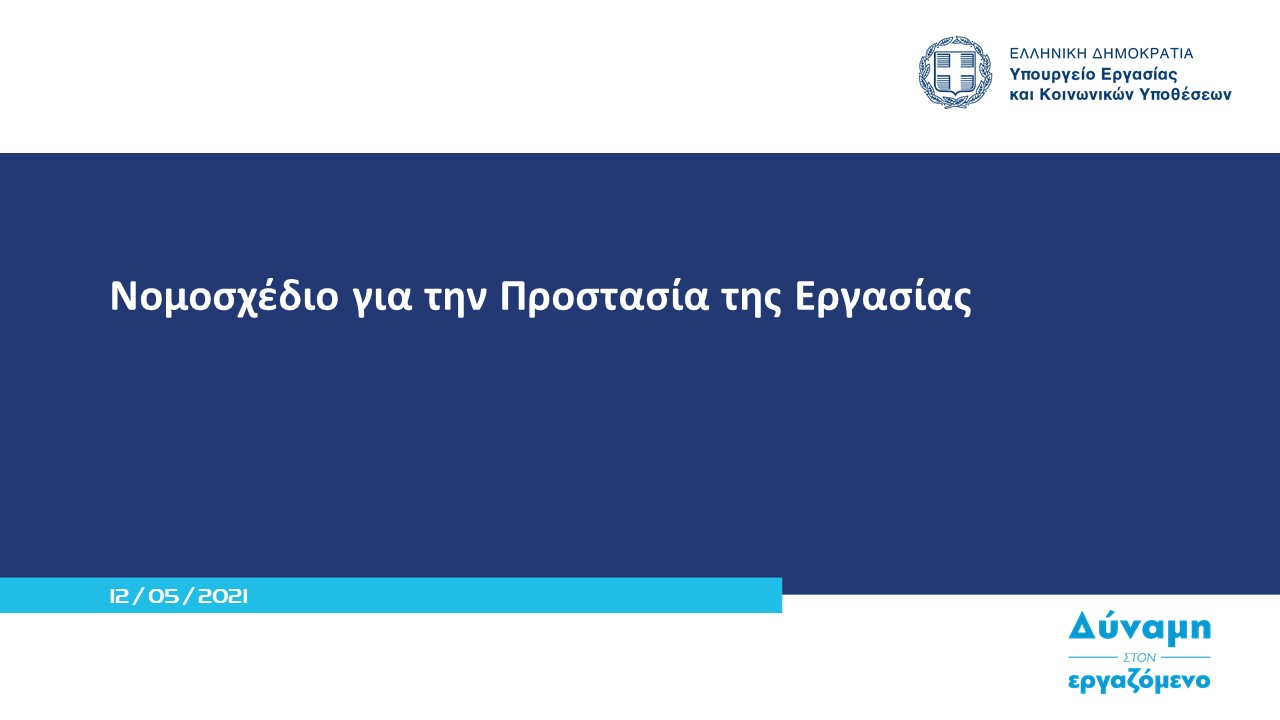 ΕΛΛΗΝΙΚΗ ΔΗΜΟΚΡΑΤΙΑ
Υπουργείο Εργασίας
και Κοινωνικών Υποθέσεων

Νομοσχέδιο για την Προστασία της Εργασίας

12 / 05 / 2021

Δύναμη
ΣΤΟΝ
εργαζόμενο